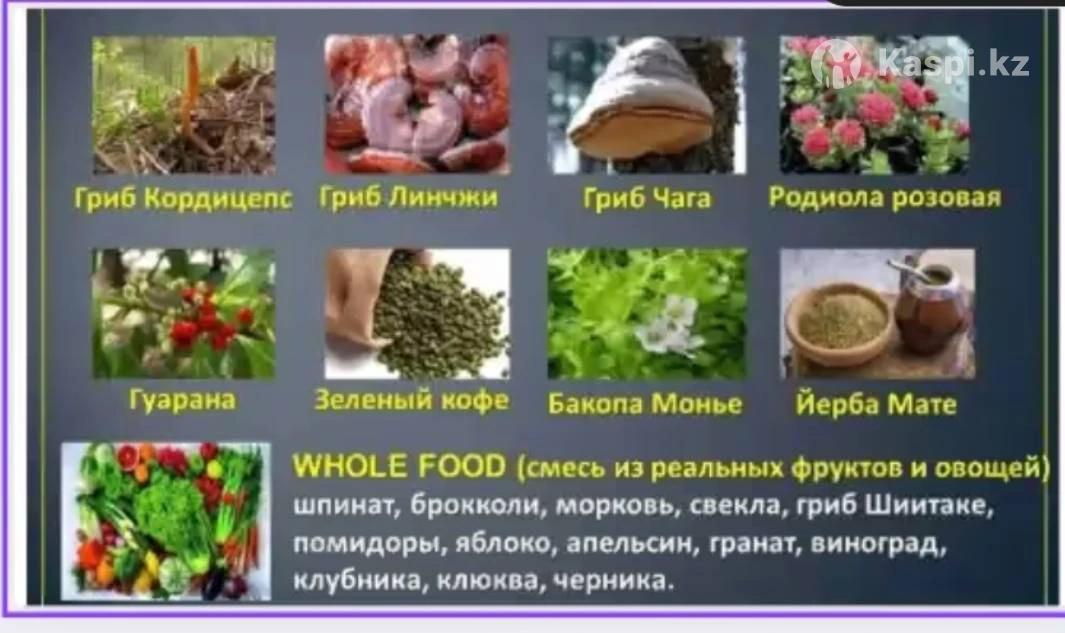 Kaspi.kz

Гриб Кордицепс
Гриб Линчжи
Гриб Чага
Родиола розовая

Гуарана
Зеленый кофе
Бакопа Монье
Йерба Мате

WHOLE FOOD (смесь из реальных фруктов и овощей)
шпинат, брокколи, морковь, свекла, гриб Шиитаке, помидоры, яблоко, апельсин, гранат, виноград, клубника, клюква, черника.